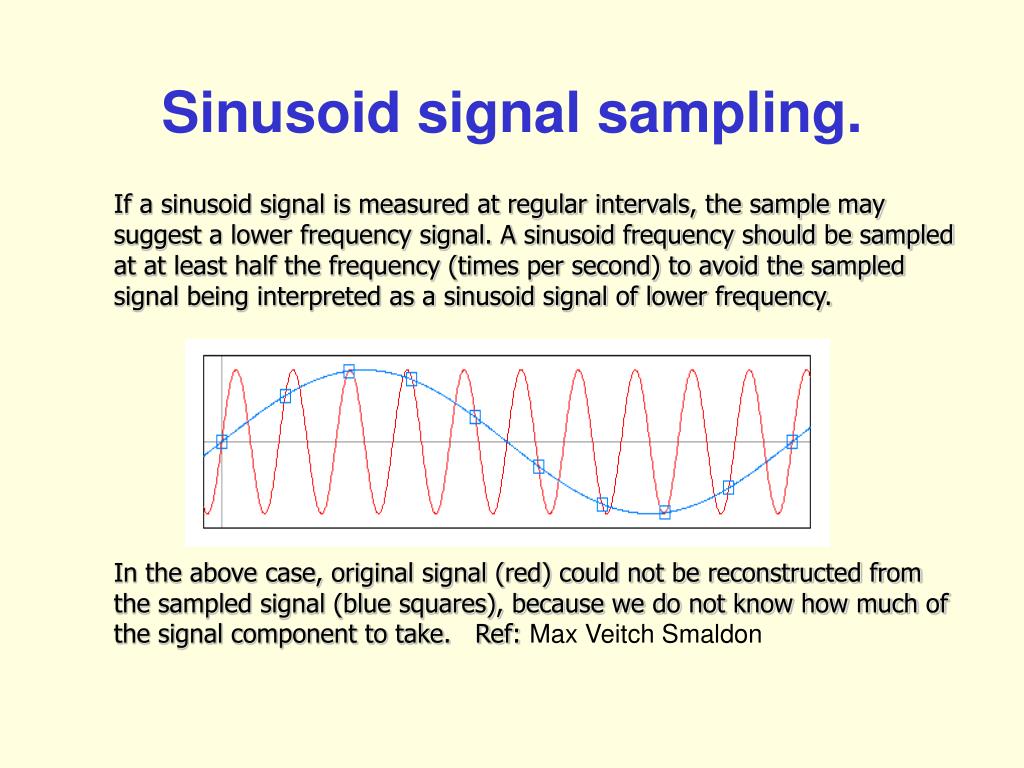 Sinusoid signal sampling.

If a sinusoid signal is measured at regular intervals, the sample may suggest a lower frequency signal. A sinusoid frequency should be sampled at at least half the frequency (times per second) to avoid the sampled signal being interpreted as a sinusoid signal of lower frequency.

In the above case, original signal (red) could not be reconstructed from the sampled signal (blue squares), because we do not know how much of the signal component to take. Ref: Max Veitch Smaldon